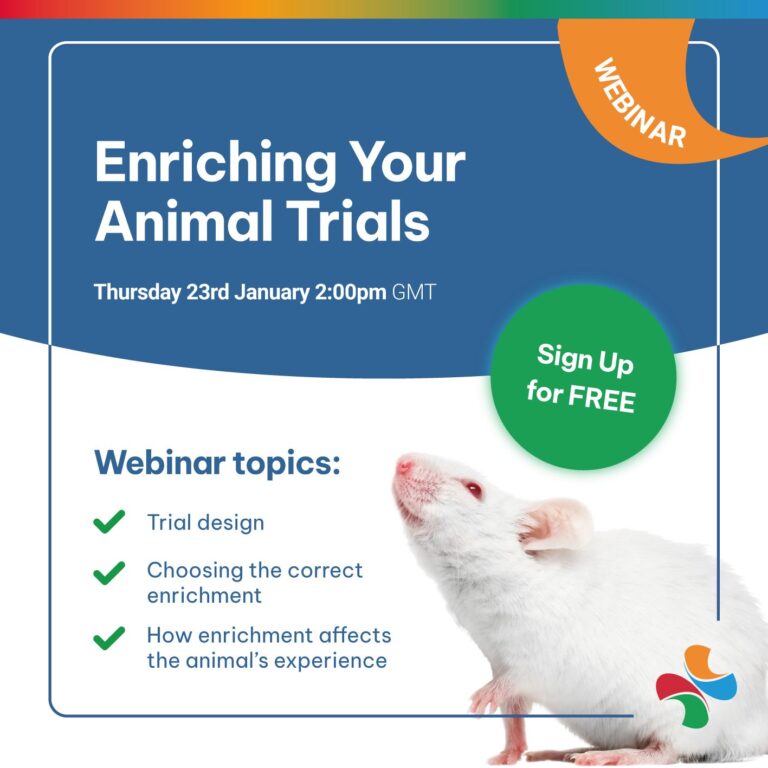 WEBINAR

Enriching Your Animal Trials

Thursday 23rd January 2:00pm GMT

Sign Up for FREE

Webinar topics:

Trial design

Choosing the correct enrichment

How enrichment affects the animal's experience